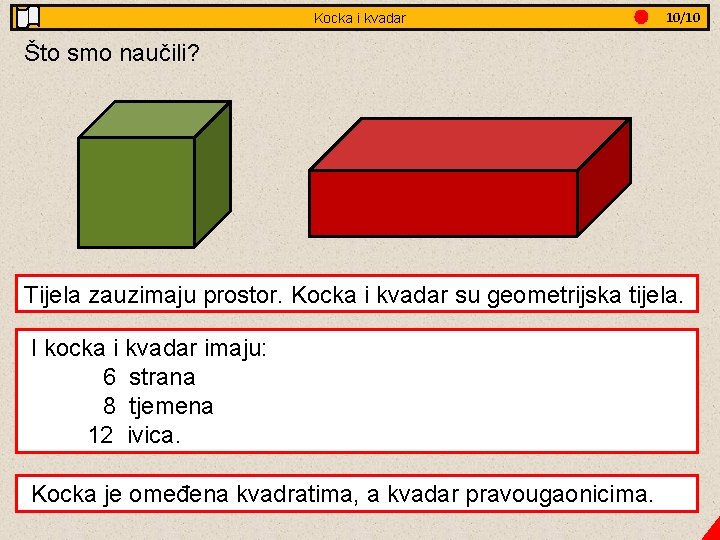 Kocka i kvadar

10/10

Što smo naučili?

Tijela zauzimaju prostor. Kocka i kvadar su geometrijska tijela.

I kocka i kvadar imaju:
6 strana
8 tjemena
12 ivica.

Kocka je omeđena kvadratima, a kvadar pravougaonicima.